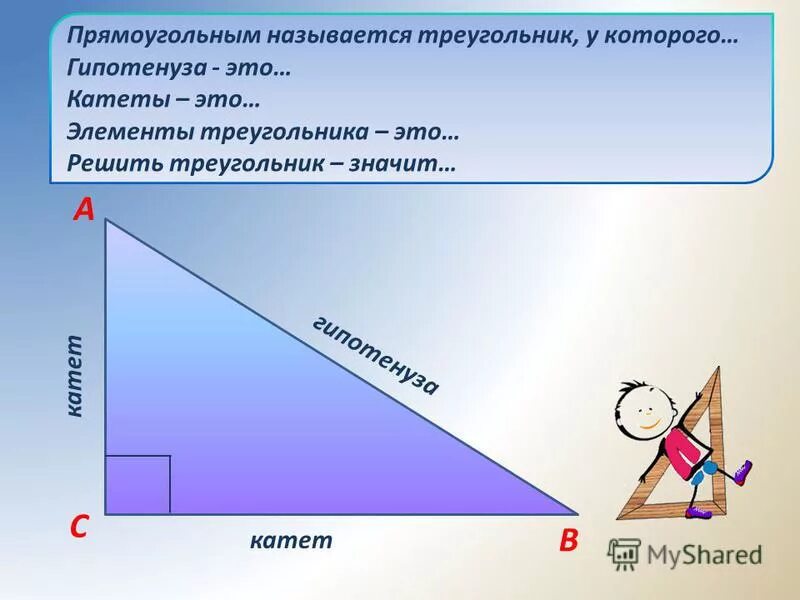 Прямоугольным называется треугольник, у которого…
Гипотенуза - это…
Катеты – это…
Элементы треугольника – это…
Решить треугольник – значит…

A

катет

гипотенуза

C

катет

B

MyShared